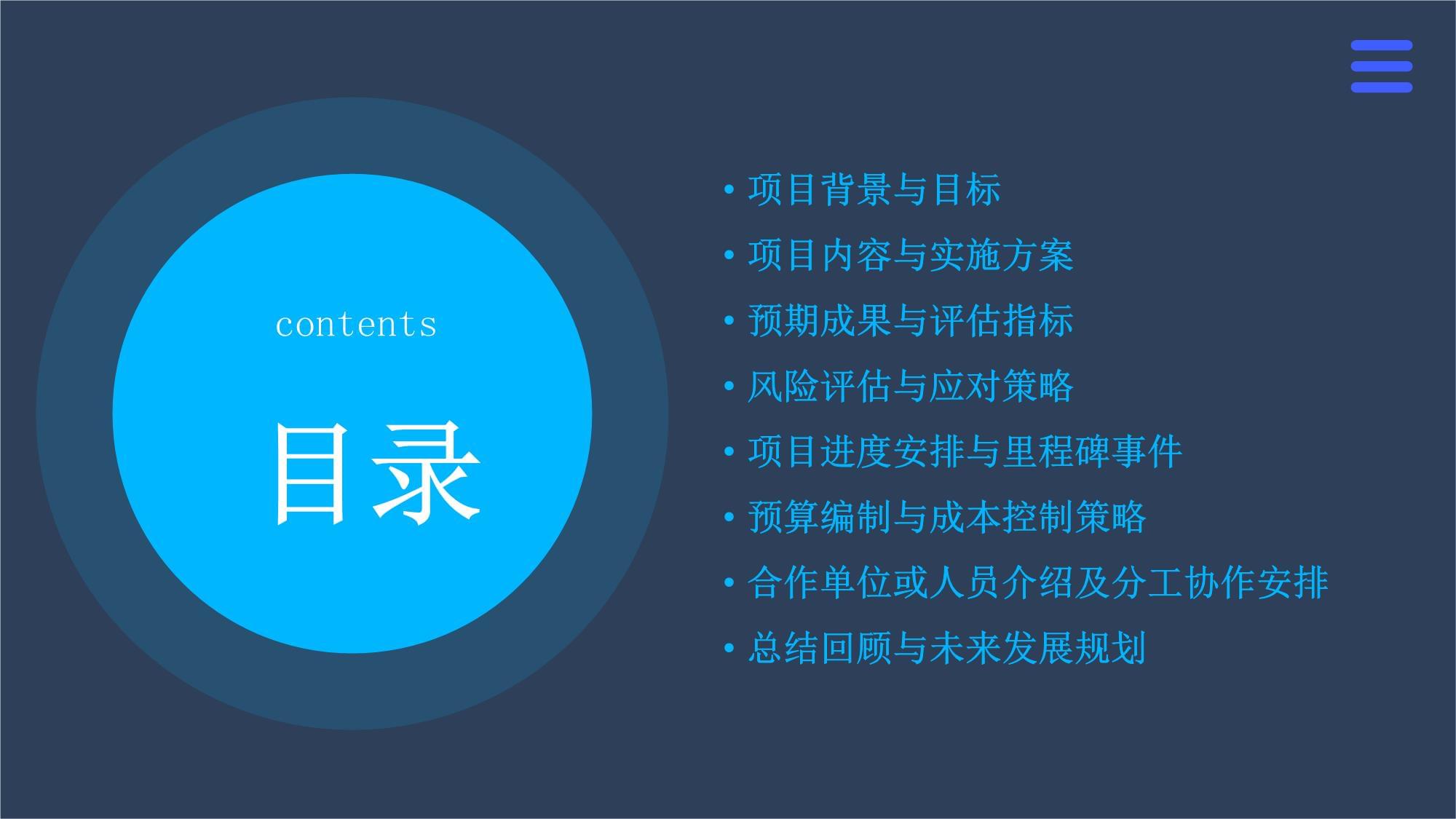 contents

目录

• 项目背景与目标
• 项目内容与实施方案
• 预期成果与评估指标
• 风险评估与应对策略
• 项目进度安排与里程碑事件
• 预算编制与成本控制策略
• 合作单位或人员介绍及分工协作安排
• 总结回顾与未来发展规划